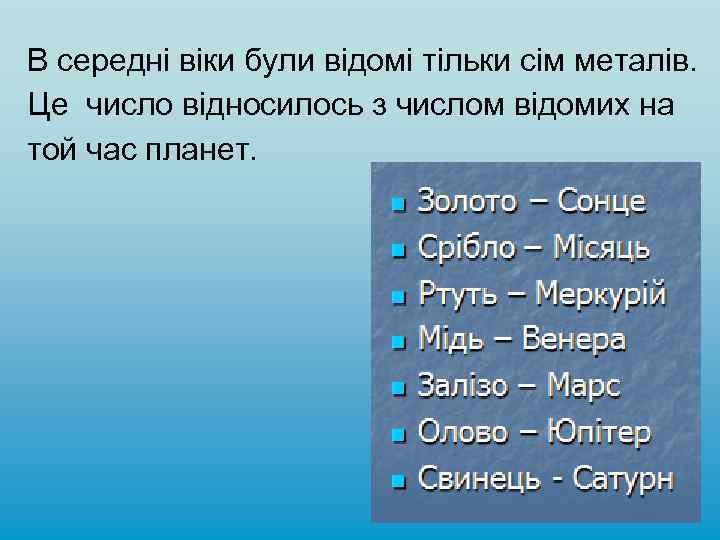 В середні віки були відомі тільки сім металів. Це число відносилось з числом відомих на той час планет.

- Золото – Сонце
- Срібло – Місяць
- Ртуть – Меркурій
- Мідь – Венера
- Залізо – Марс
- Олово – Юпітер
- Свинець - Сатурн